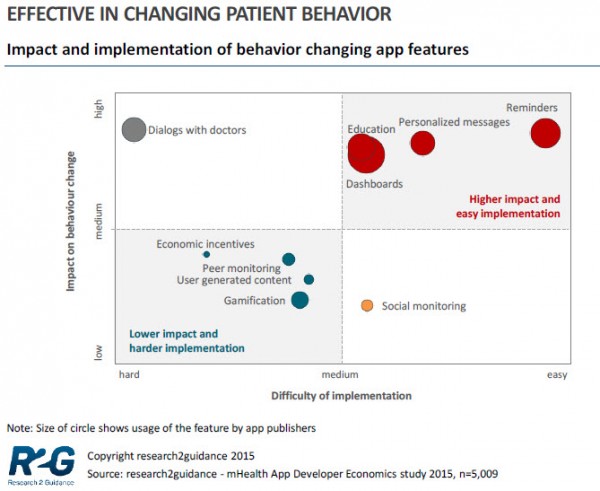 EFFECTIVE IN CHANGING PATIENT BEHAVIOR

Impact and implementation of behavior changing app features

Impact on behaviour change

high

medium

low

Dialogs with doctors

Education

Personalized messages

Reminders

Dashboards

Higher impact and easy implementation

Economic incentives

Peer monitoring

User generated content

Gamification

Social monitoring

Lower impact and harder implementation

hard

medium

easy

Difficulty of implementation

Note: Size of circle shows usage of the feature by app publishers

R2G
Research 2 Guidance

Copyright research2guidance 2015

Source: research2guidance - mHealth App Developer Economics study 2015, n=5,009